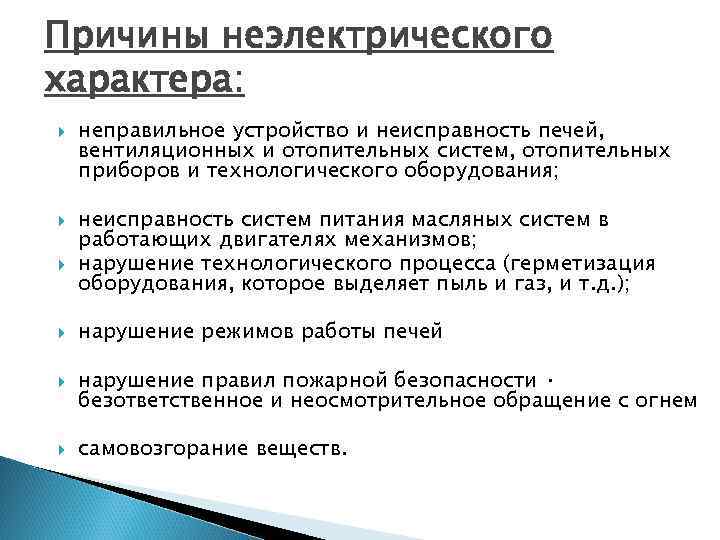 Причины неэлектрического характера:

неправильное устройство и неисправность печей, вентиляционных и отопительных систем, отопительных приборов и технологического оборудования;

неисправность систем питания масляных систем в работающих двигателях механизмов;

нарушение технологического процесса (герметизация оборудования, которое выделяет пыль и газ, и т.д.);

нарушение режимов работы печей

нарушение правил пожарной безопасности · безответственное и неосмотрительное обращение с огнем

самовозгорание веществ.